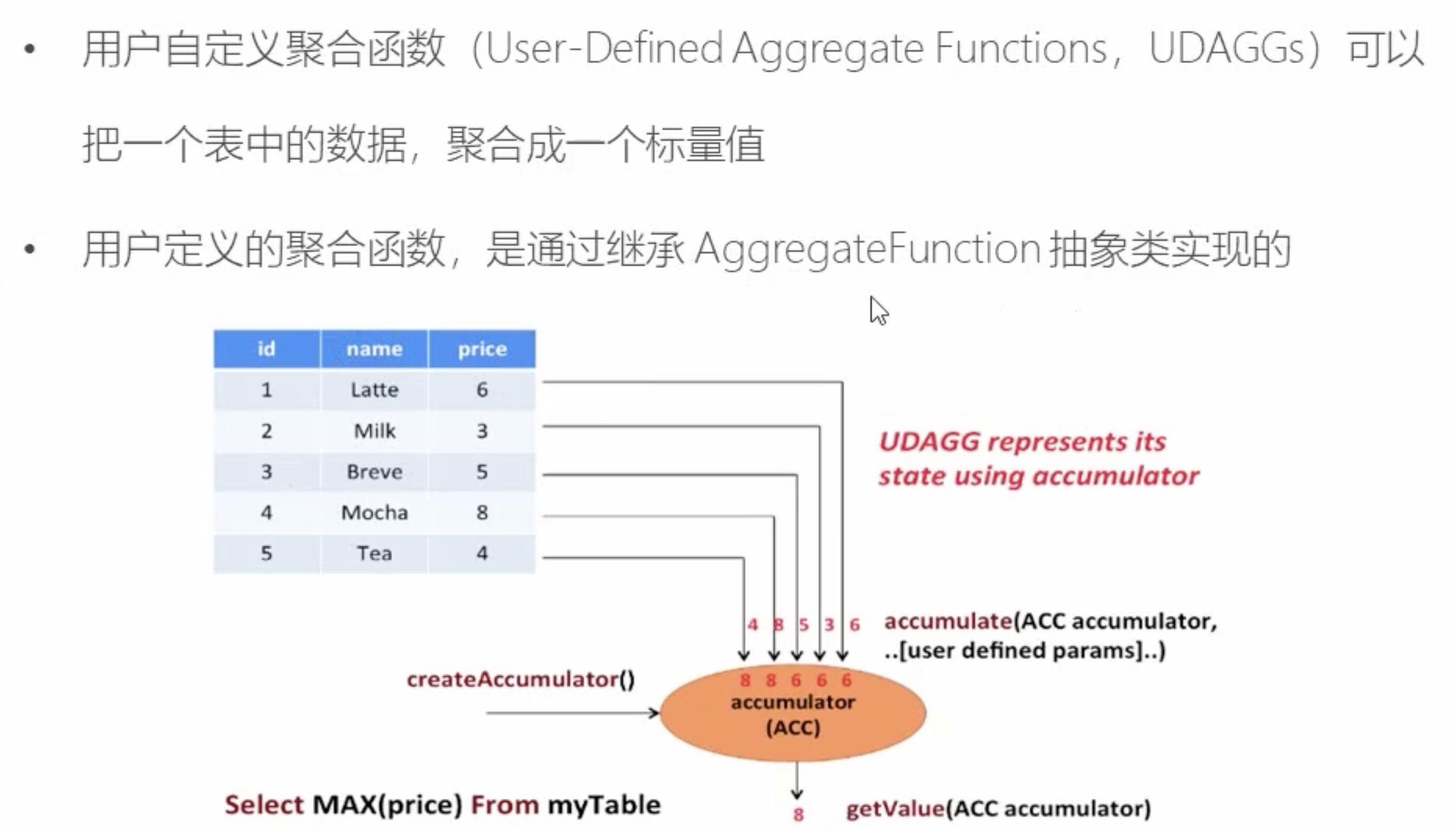 • 用户自定义聚合函数（User-Defined Aggregate Functions，UDAGGs）可以把一个表中的数据，聚合成一个标量值

• 用户定义的聚合函数，是通过继承 AggregateFunction 抽象类实现的

| id | name | price |
|---|---|---|
| 1 | Latte | 6 |
| 2 | Milk | 3 |
| 3 | Breve | 5 |
| 4 | Mocha | 8 |
| 5 | Tea | 4 |

UDAGG represents its state using accumulator

4 8 5 3 6

accumulate(ACC accumulator, ..[user defined params]..)

createAccumulator()

8 8 6 6 6
accumulator (ACC)

Select MAX(price) From myTable

8

getValue(ACC accumulator)